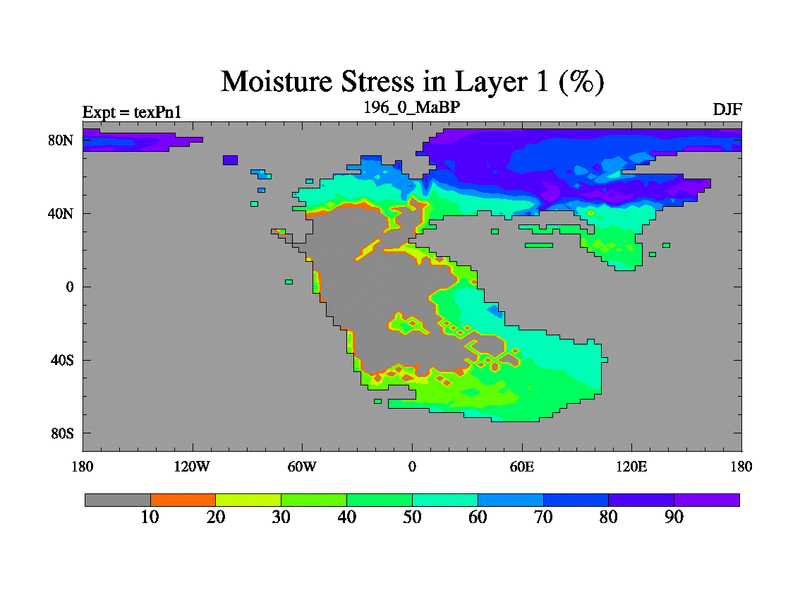 Moisture Stress in Layer 1 (%)

Expt = texPn1

196_0_MaBP

DJF

80N
40N
0
40S
80S

180
120W
60W
0
60E
120E
180

10
20
30
40
50
60
70
80
90